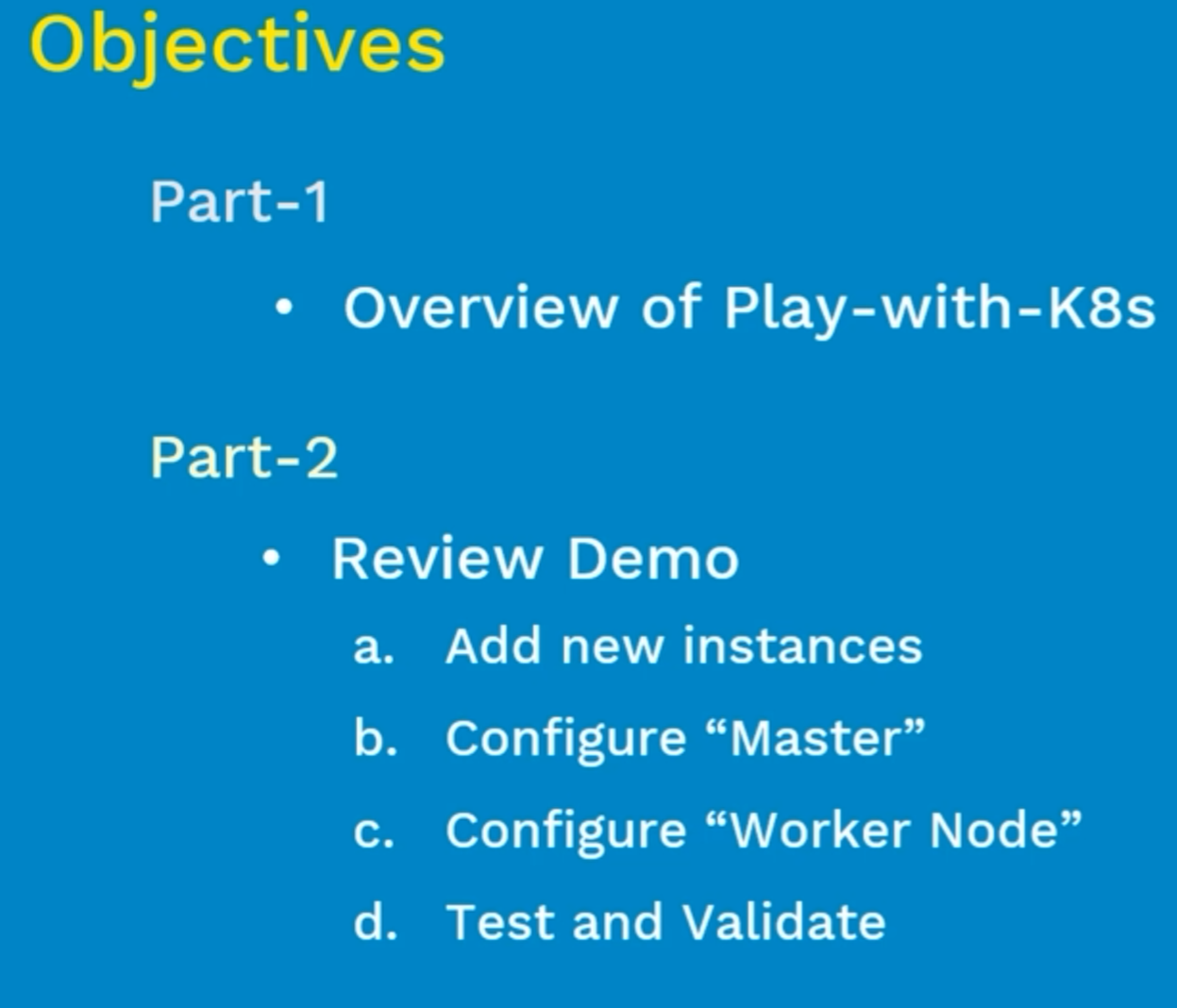 Objectives

Part-1

• Overview of Play-with-K8s

Part-2

• Review Demo

a. Add new instances

b. Configure “Master”

c. Configure “Worker Node”

d. Test and Validate